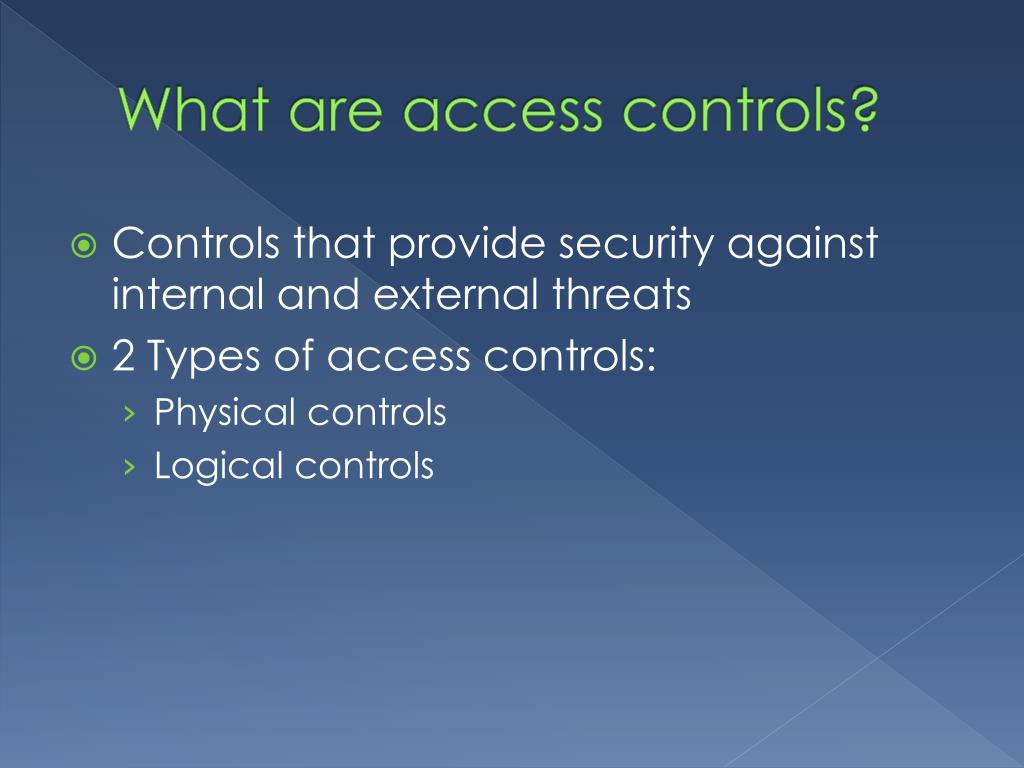 What are access controls?

Controls that provide security against internal and external threats

2 Types of access controls:

› Physical controls

› Logical controls